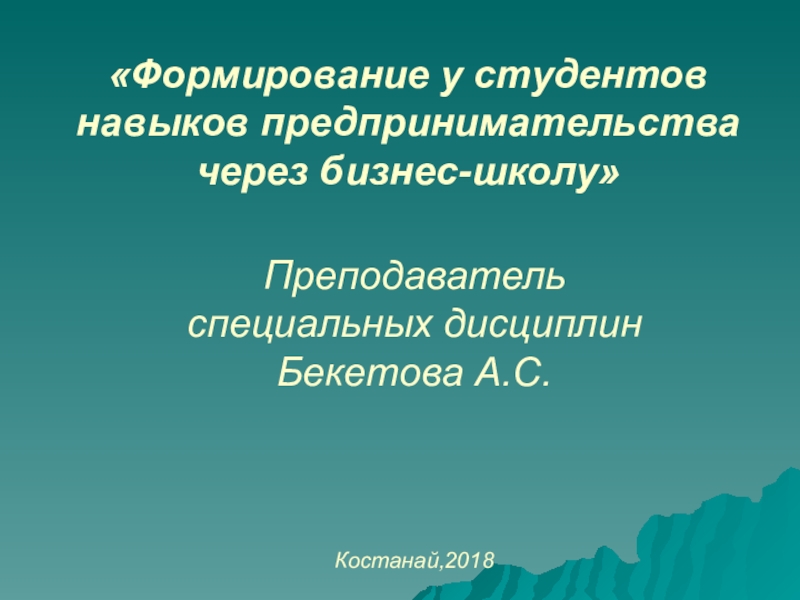 «Формирование у студентов навыков предпринимательства через бизнес-школу»

Преподаватель специальных дисциплин Бекетова А.С.

Костанай,2018